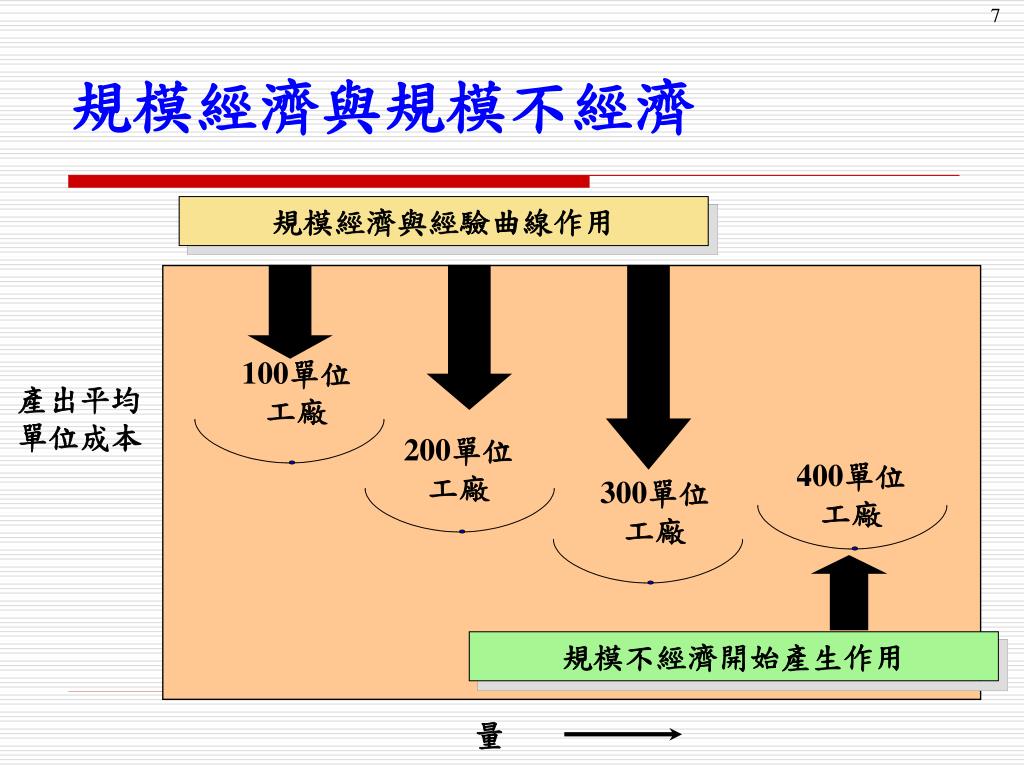 7

規模經濟與規模不經濟

規模經濟與經驗曲線作用

產出平均單位成本

100單位工廠

200單位工廠

300單位工廠

400單位工廠

規模不經濟開始產生作用

量